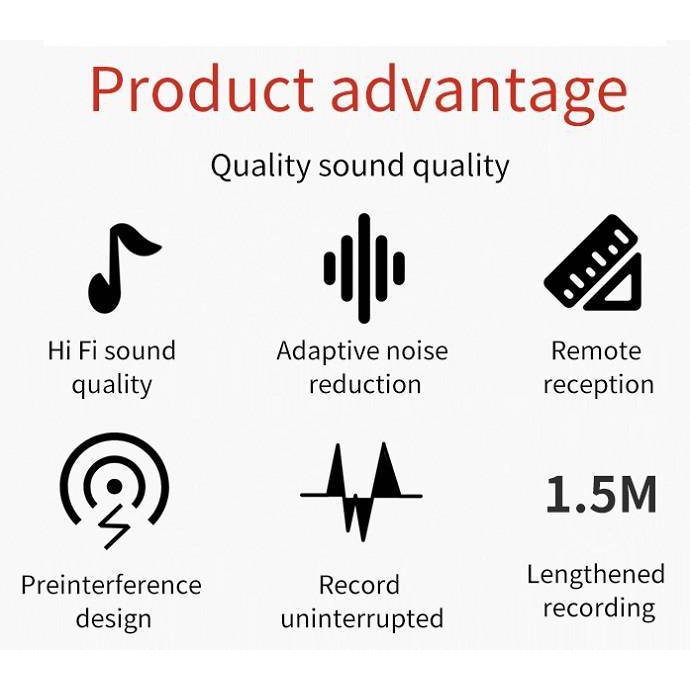 Product advantage

Quality sound quality

Hi Fi sound quality

Adaptive noise reduction

Remote reception

Preinterference design

Record uninterrupted

1.5M

Lengthened recording